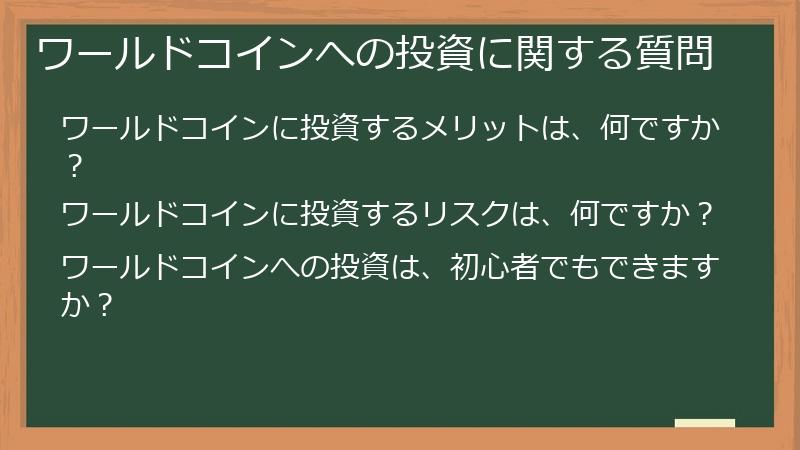 ワールドコインへの投資に関する質問

ワールドコインに投資するメリットは、何ですか？

ワールドコインに投資するリスクは、何ですか？

ワールドコインへの投資は、初心者でもできますか？